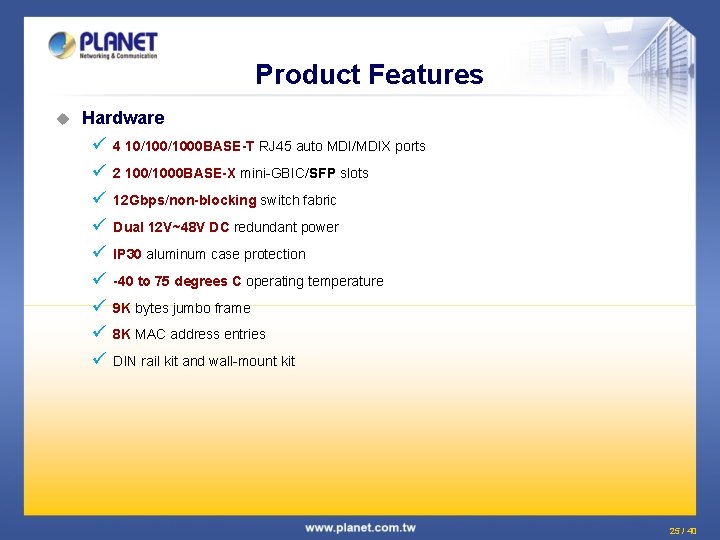 PLANET
Networking & Communication

Product Features

Hardware

4 10/100/1000BASE-T RJ45 auto MDI/MDIX ports

2 100/1000BASE-X mini-GBIC/SFP slots

12Gbps/non-blocking switch fabric

Dual 12V~48V DC redundant power

IP30 aluminum case protection

-40 to 75 degrees C operating temperature

9K bytes jumbo frame

8K MAC address entries

DIN rail kit and wall-mount kit

www.planet.com.tw

25 / 40